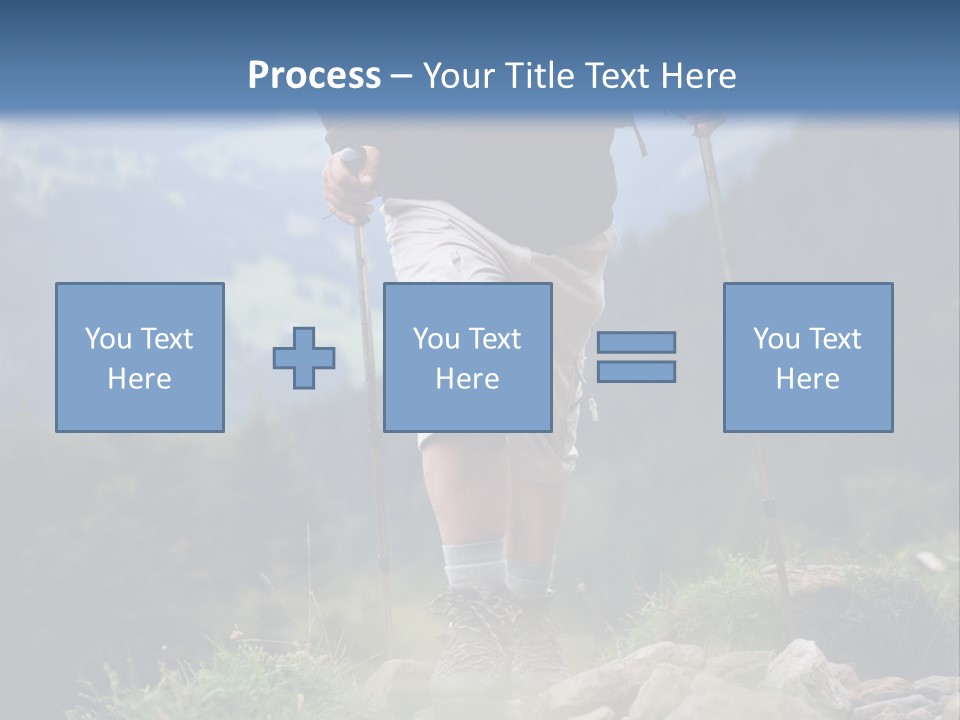 Process – Your Title Text Here

You Text Here

You Text Here

You Text Here